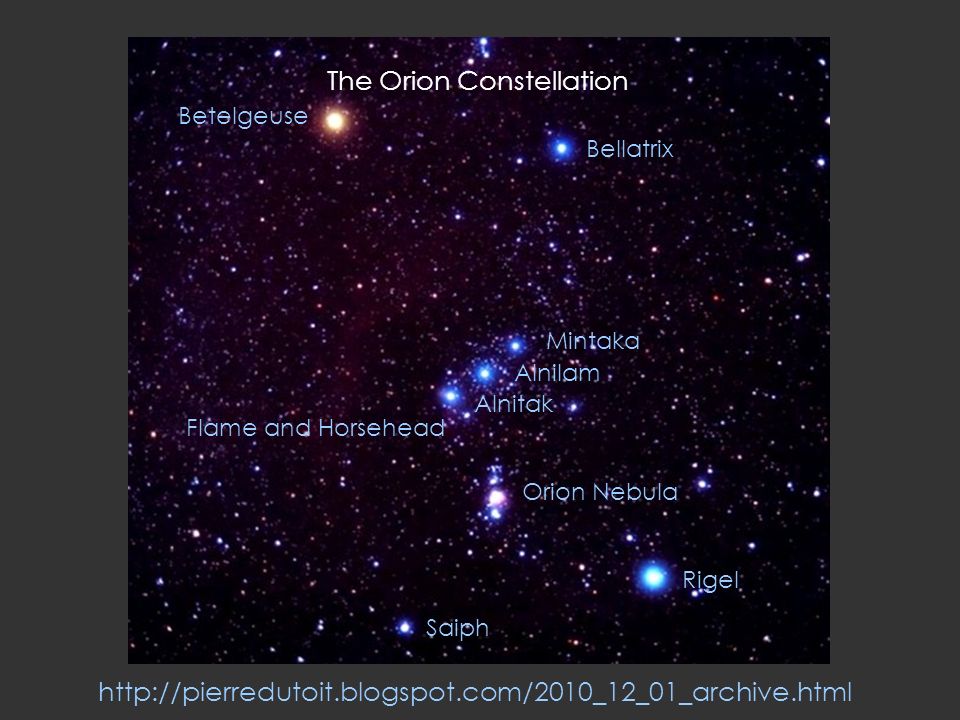 The Orion Constellation

Betelgeuse

Bellatrix

Mintaka

Alnilam

Alnitak

Flame and Horsehead

Orion Nebula

Rigel

Saiph

http://pierredutoit.blogspot.com/2010_12_01_archive.html